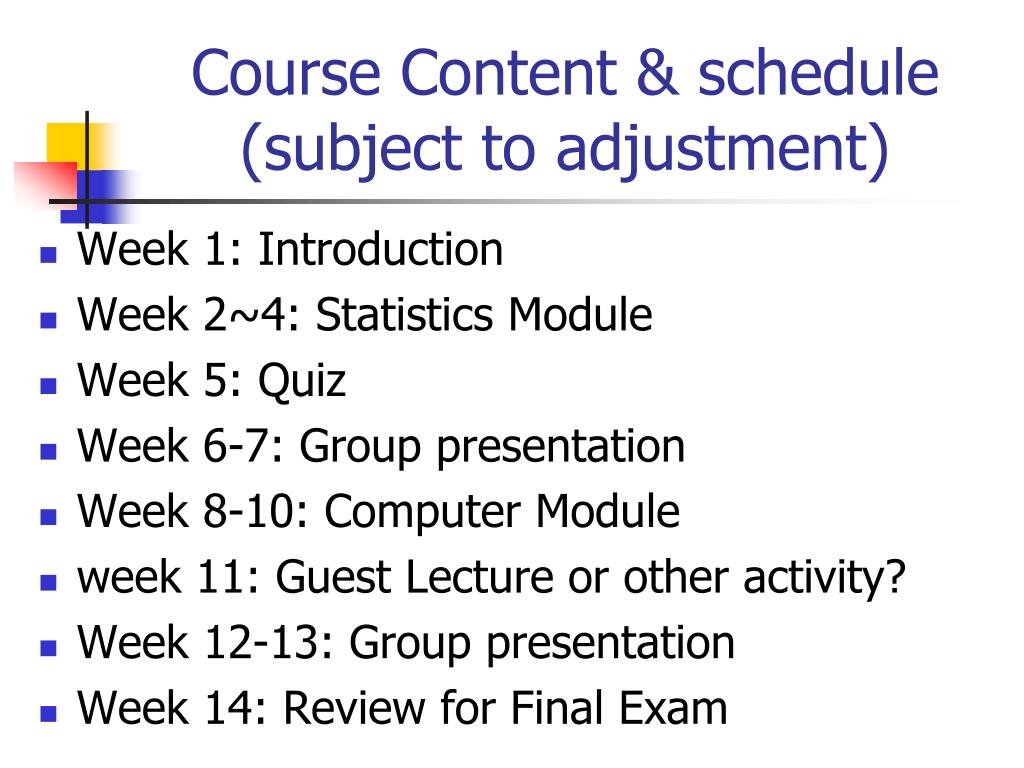 Course Content & schedule (subject to adjustment)

- Week 1: Introduction
- Week 2~4: Statistics Module
- Week 5: Quiz
- Week 6-7: Group presentation
- Week 8-10: Computer Module
- week 11: Guest Lecture or other activity?
- Week 12-13: Group presentation
- Week 14: Review for Final Exam